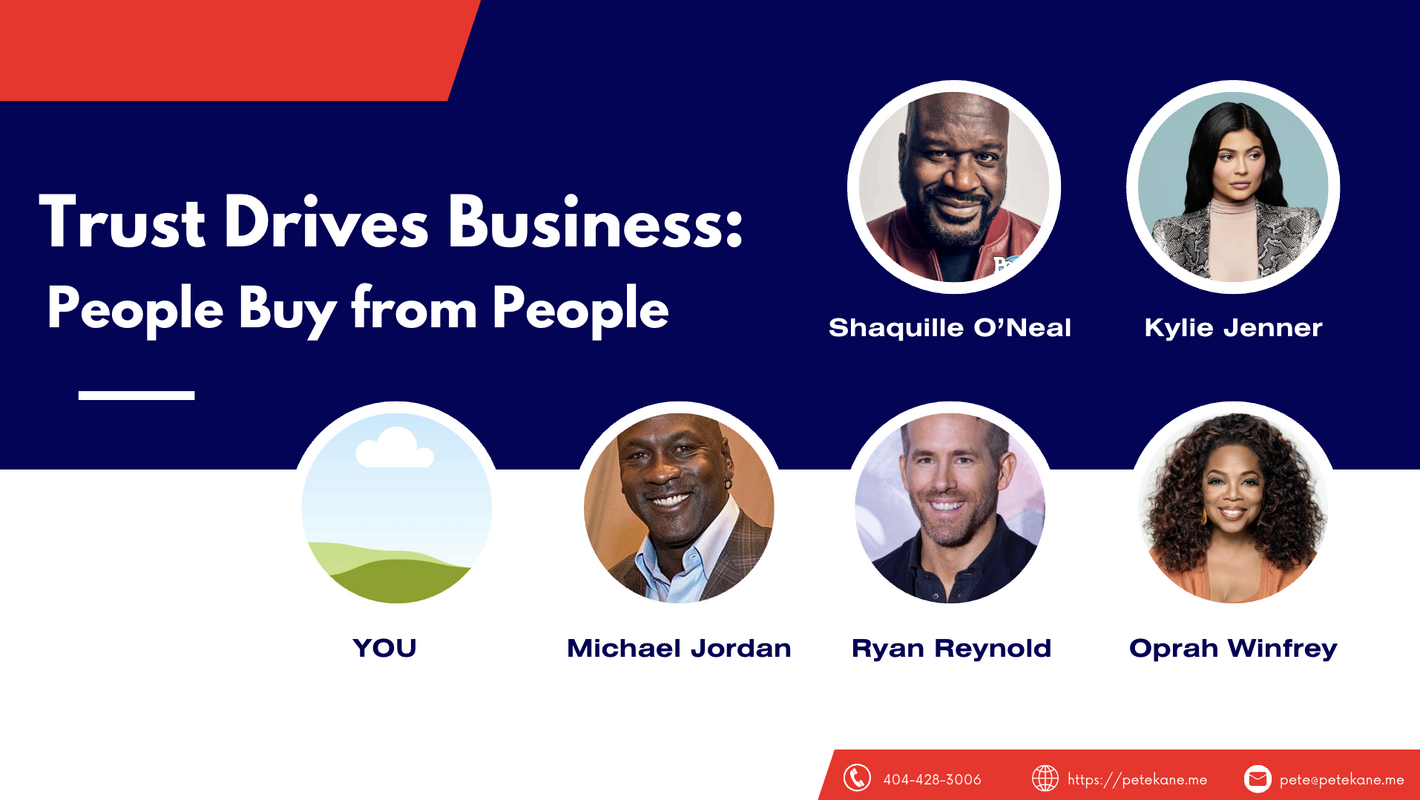 Trust Drives Business:
People Buy from People

Shaquille O'Neal

Kylie Jenner

YOU

Michael Jordan

Ryan Reynold

Oprah Winfrey

404-428-3006 https://petekane.me pete@petekane.me